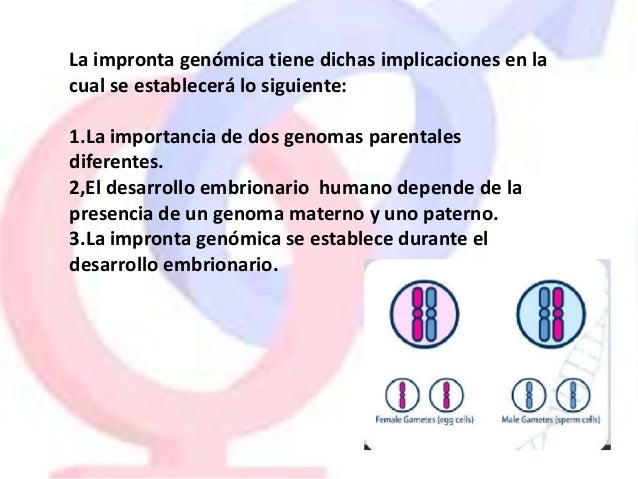 La impronta genómica tiene dichas implicaciones en la cual se establecerá lo siguiente:

1.La importancia de dos genomas parentales diferentes.
2,El desarrollo embrionario humano depende de la presencia de un genoma materno y uno paterno.
3.La impronta genómica se establece durante el desarrollo embrionario.

Female Gametes (egg cells)

Male Gametes (sperm cells)